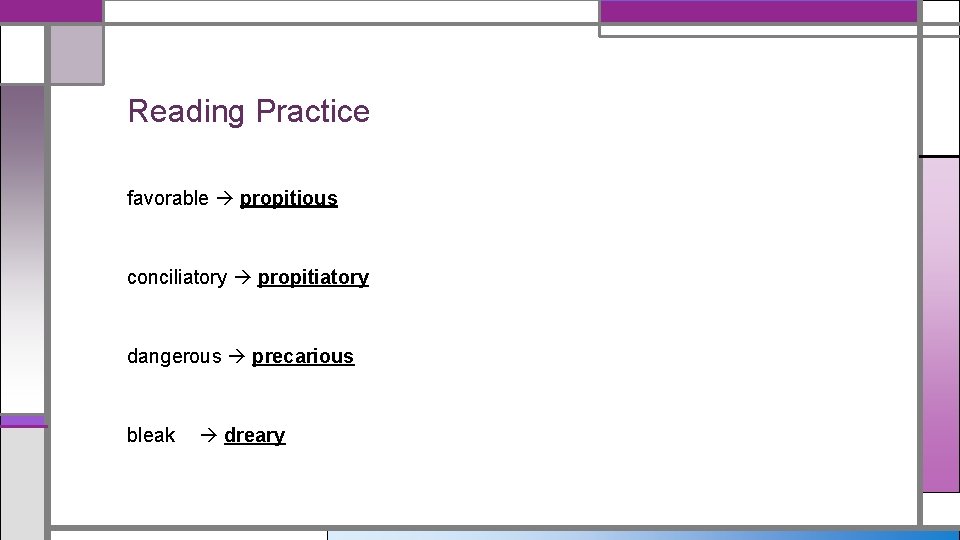 Reading Practice

favorable → propitious

conciliatory → propitiatory

dangerous → precarious

bleak → dreary